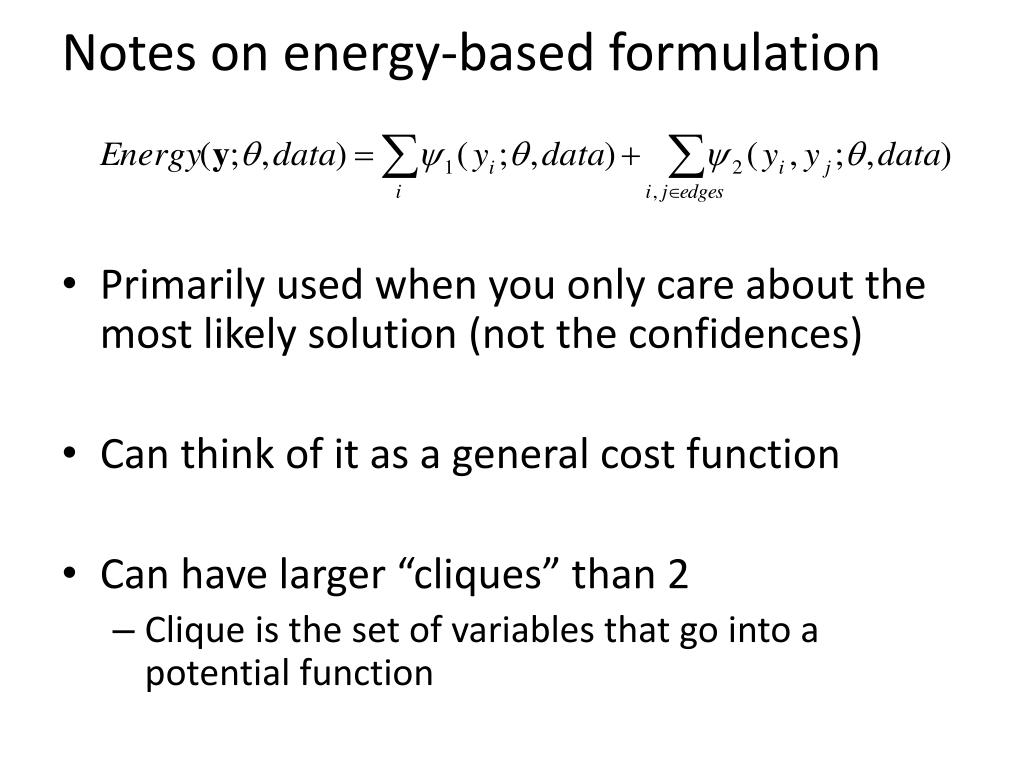 Notes on energy-based formulation

$Energy(\mathbf{y};\theta,data)=\sum_{i}\psi_1(y_i;\theta,data)+\sum_{i,j\in edges}\psi_2(y_i,y_j;\theta,data)$

• Primarily used when you only care about the most likely solution (not the confidences)

• Can think of it as a general cost function

• Can have larger “cliques” than 2
– Clique is the set of variables that go into a potential function